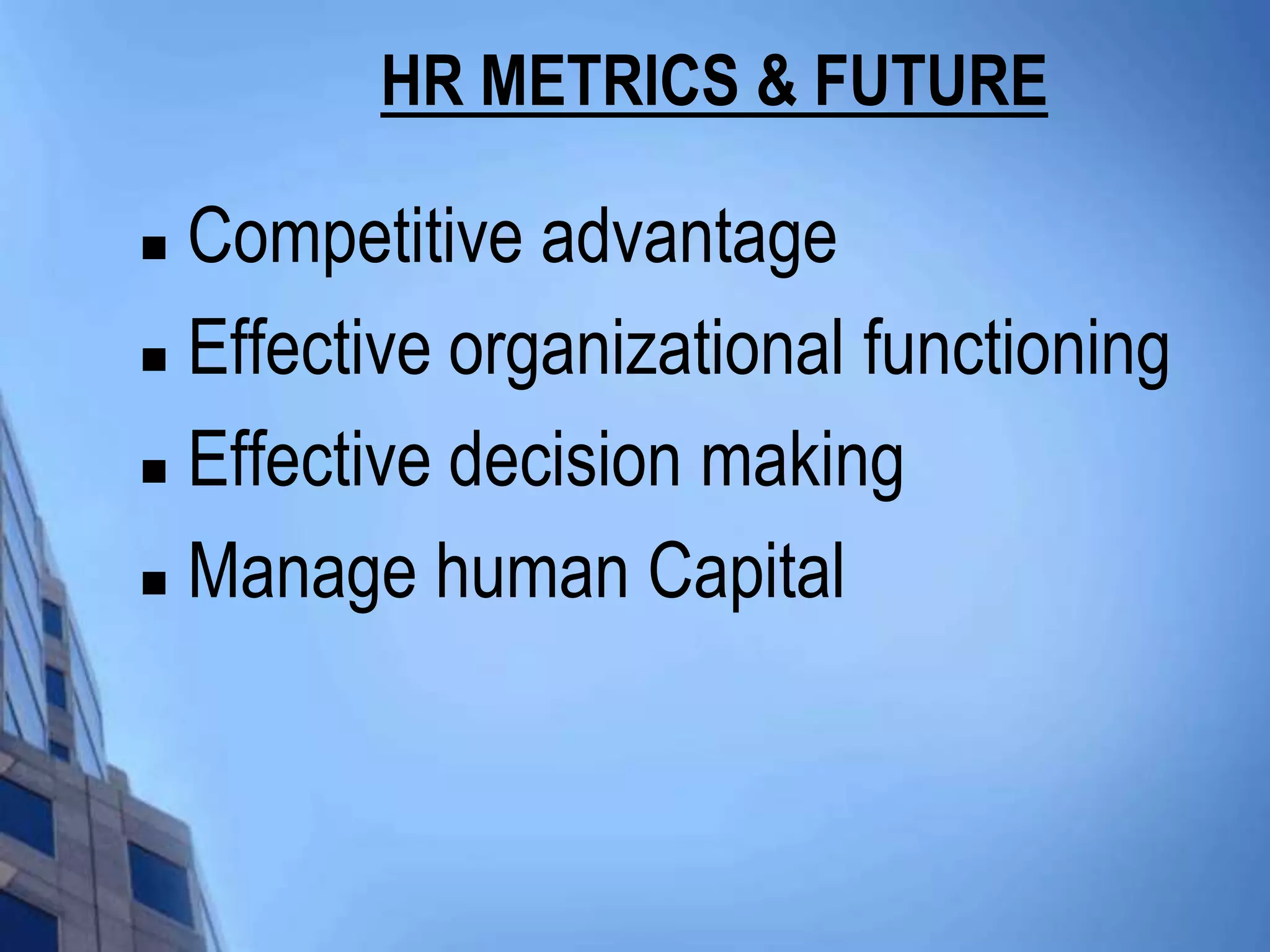 HR METRICS & FUTURE

- Competitive advantage
- Effective organizational functioning
- Effective decision making
- Manage human Capital